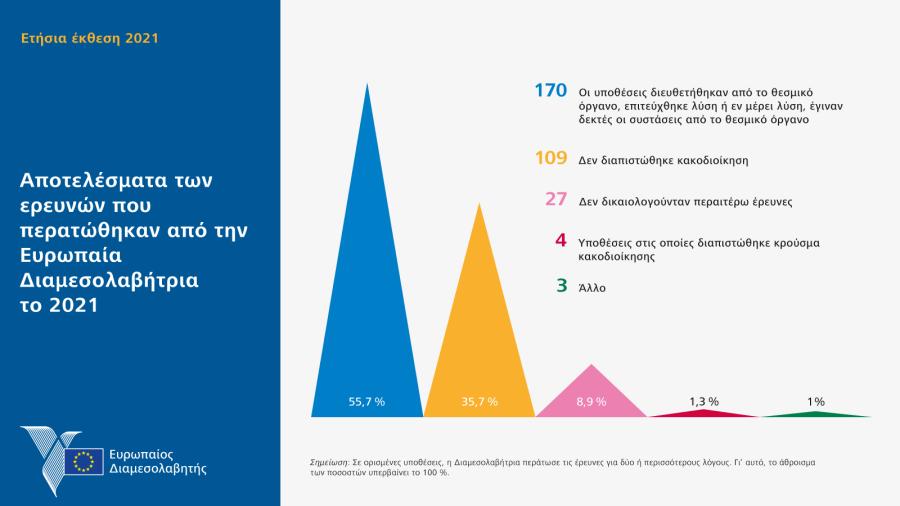 Ετήσια έκθεση 2021

Αποτελέσματα των ερευνών που περατώθηκαν από την Ευρωπαία Διαμεσολαβήτρια το 2021

Ευρωπαίος Διαμεσολαβητής

170 Οι υποθέσεις διευθετήθηκαν από το θεσμικό όργανο, επιτεύχθηκε λύση ή εν μέρει λύση, έγιναν δεκτές οι συστάσεις από το θεσμικό όργανο

109 Δεν διαπιστώθηκε κακοδιοίκηση

27 Δεν δικαιολογούνταν περαιτέρω έρευνες

4 Υποθέσεις στις οποίες διαπιστώθηκε κρούσμα κακοδιοίκησης

3 Άλλο

55,7 %

35,7 %

8,9 %

1,3 %

1%

Σημείωση: Σε ορισμένες υποθέσεις, η Διαμεσολαβήτρια περάτωσε τις έρευνες για δύο ή περισσότερους λόγους. Γι' αυτό, το άθροισμα των ποσοστών υπερβαίνει το 100 %.